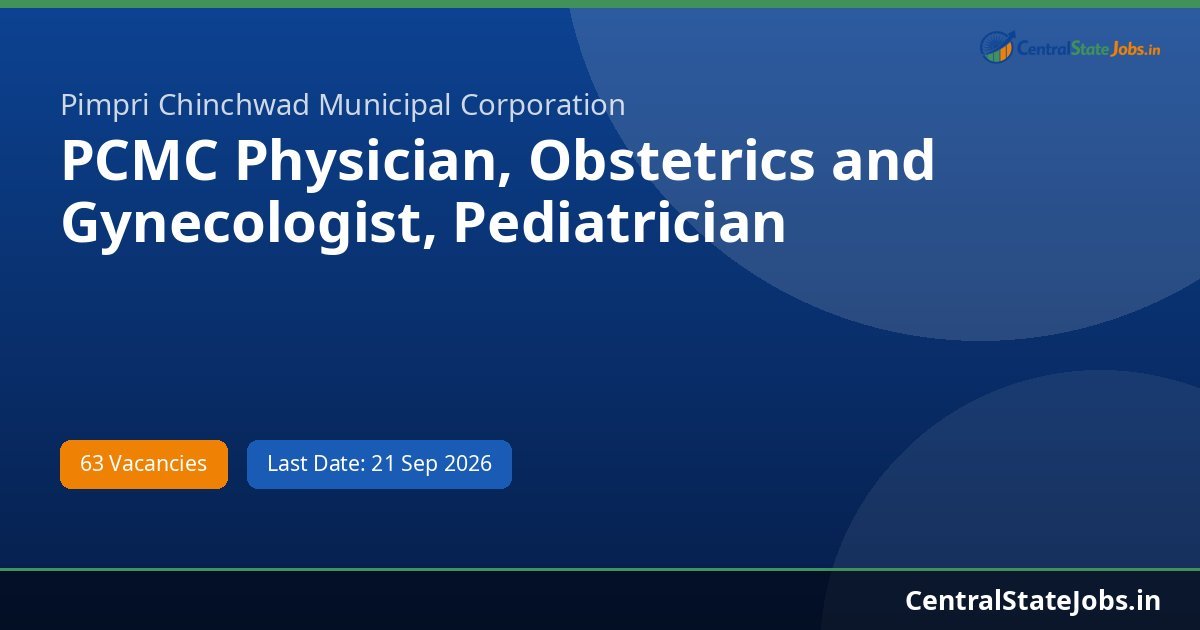 CentralStateJobs.in

Pimpri Chinchwad Municipal Corporation

PCMC Physician, Obstetrics and Gynecologist, Pediatrician

63 Vacancies

Last Date: 21 Sep 2026

CentralStateJobs.in